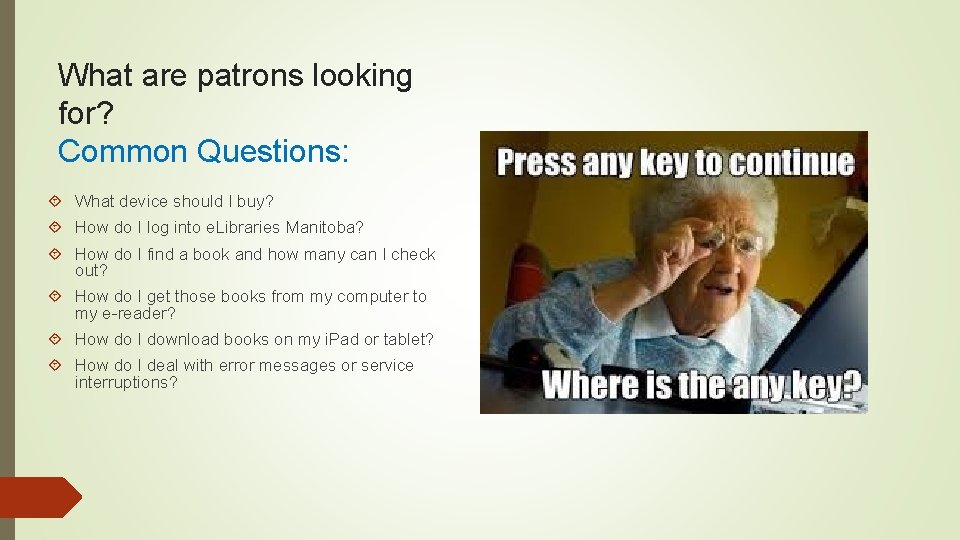 What are patrons looking for?
Common Questions:

What device should I buy?

How do I log into eLibraries Manitoba?

How do I find a book and how many can I check out?

How do I get those books from my computer to my e-reader?

How do I download books on my iPad or tablet?

How do I deal with error messages or service interruptions?

Press any key to continue

Where is the any key?